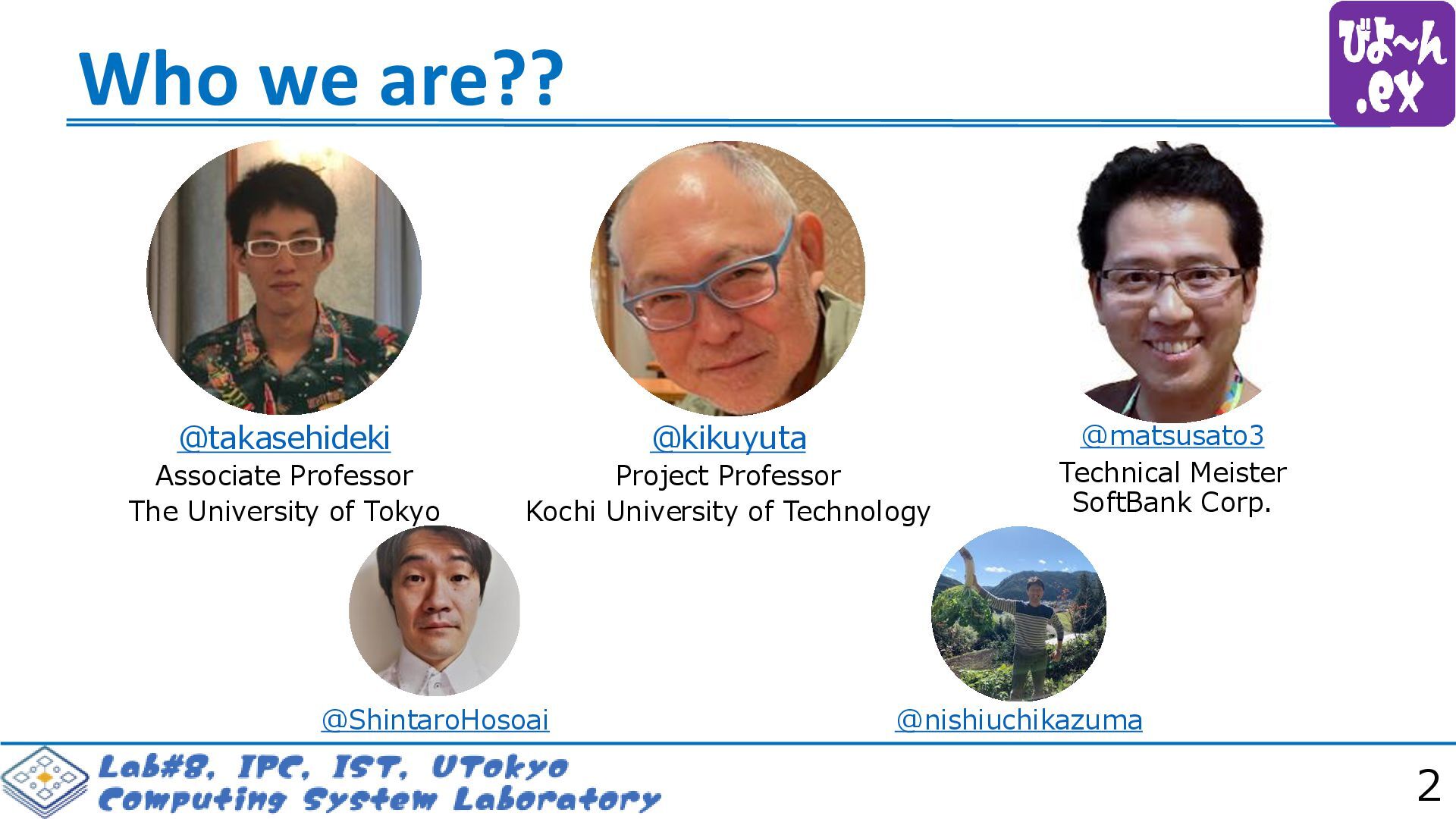 Who we are??

びよ~ん .ex

@takasehideki
Associate Professor
The University of Tokyo

@kikuyuta
Project Professor
Kochi University of Technology

@matsusato3
Technical Meister
SoftBank Corp.

@ShintaroHosoai

@nishiuchikazuma

Lab#8, IPC, IST, UTokyo
Computing System Laboratory

2